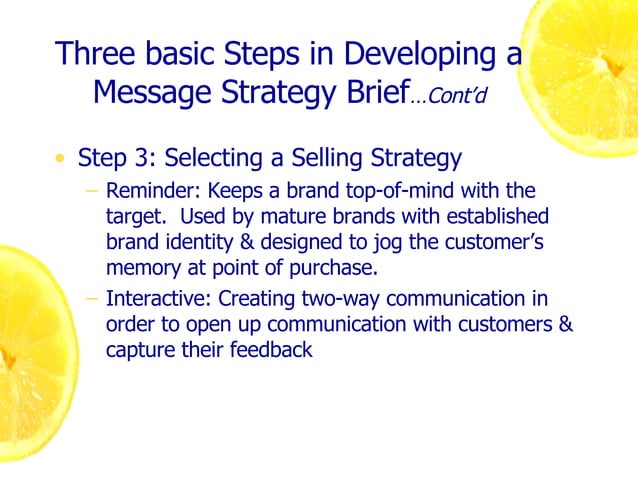 Three basic Steps in Developing a Message Strategy Brief…Cont'd

• Step 3: Selecting a Selling Strategy
– Reminder: Keeps a brand top-of-mind with the target. Used by mature brands with established brand identity & designed to jog the customer's memory at point of purchase.
– Interactive: Creating two-way communication in order to open up communication with customers & capture their feedback